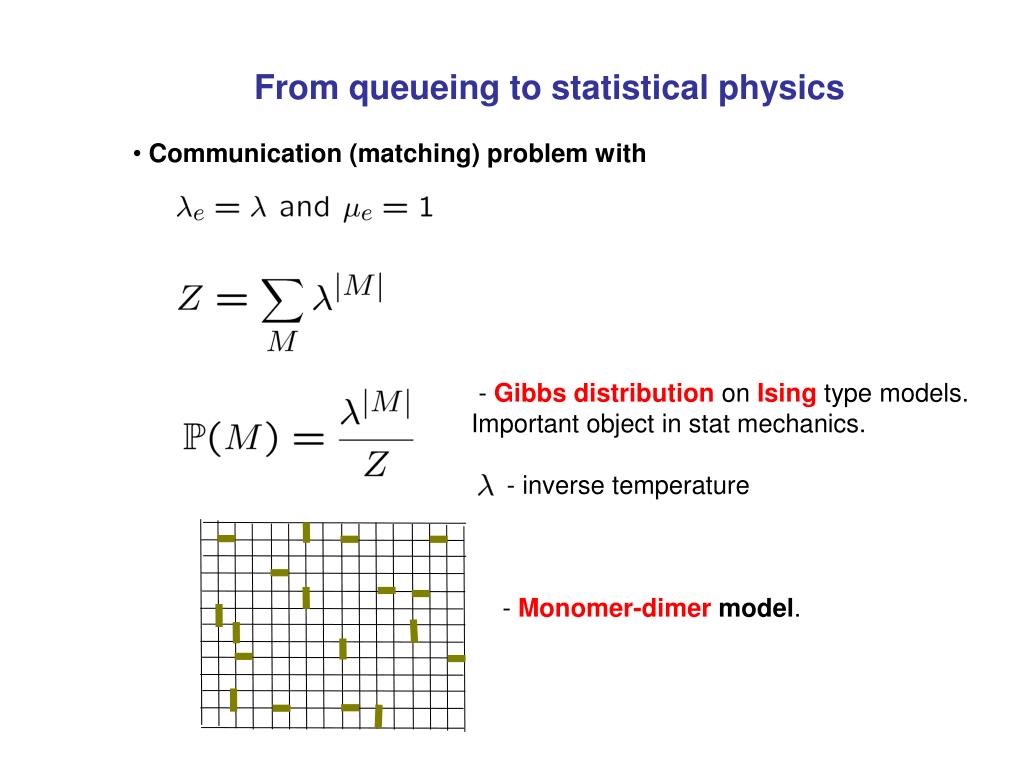 From queueing to statistical physics

• Communication (matching) problem with

$\lambda_e = \lambda$ and $\mu_e = 1$

$Z = \sum_{M} \lambda^{|M|}$

$\mathbb{P}(M) = \frac{\lambda^{|M|}}{Z}$

- Gibbs distribution on Ising type models. Important object in stat mechanics.

$\lambda$ - inverse temperature

- Monomer-dimer model.